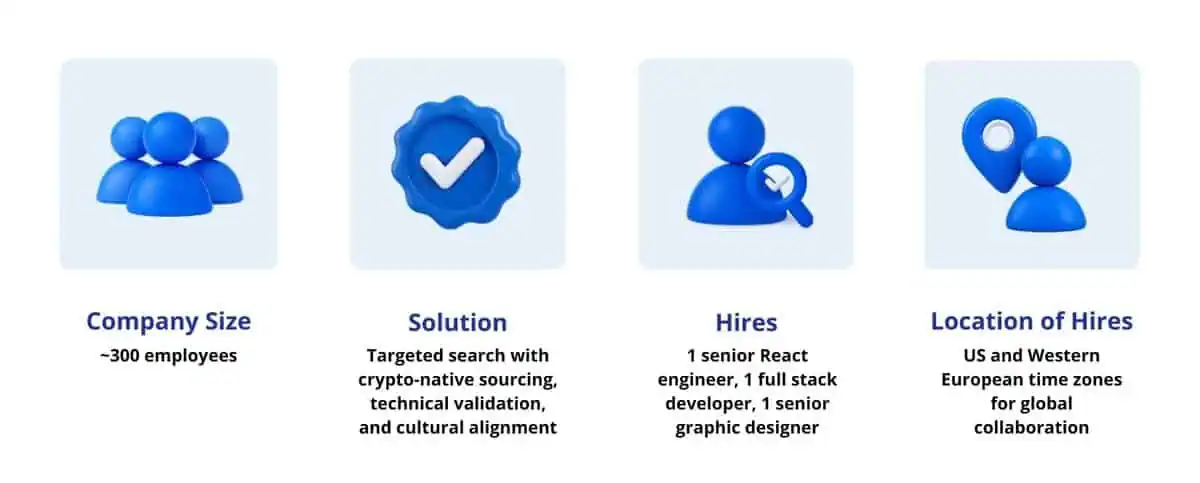 Company Size
~300 employees

Solution
Targeted search with crypto-native sourcing, technical validation, and cultural alignment

Hires
1 senior React engineer, 1 full stack developer, 1 senior graphic designer

Location of Hires
US and Western European time zones for global collaboration